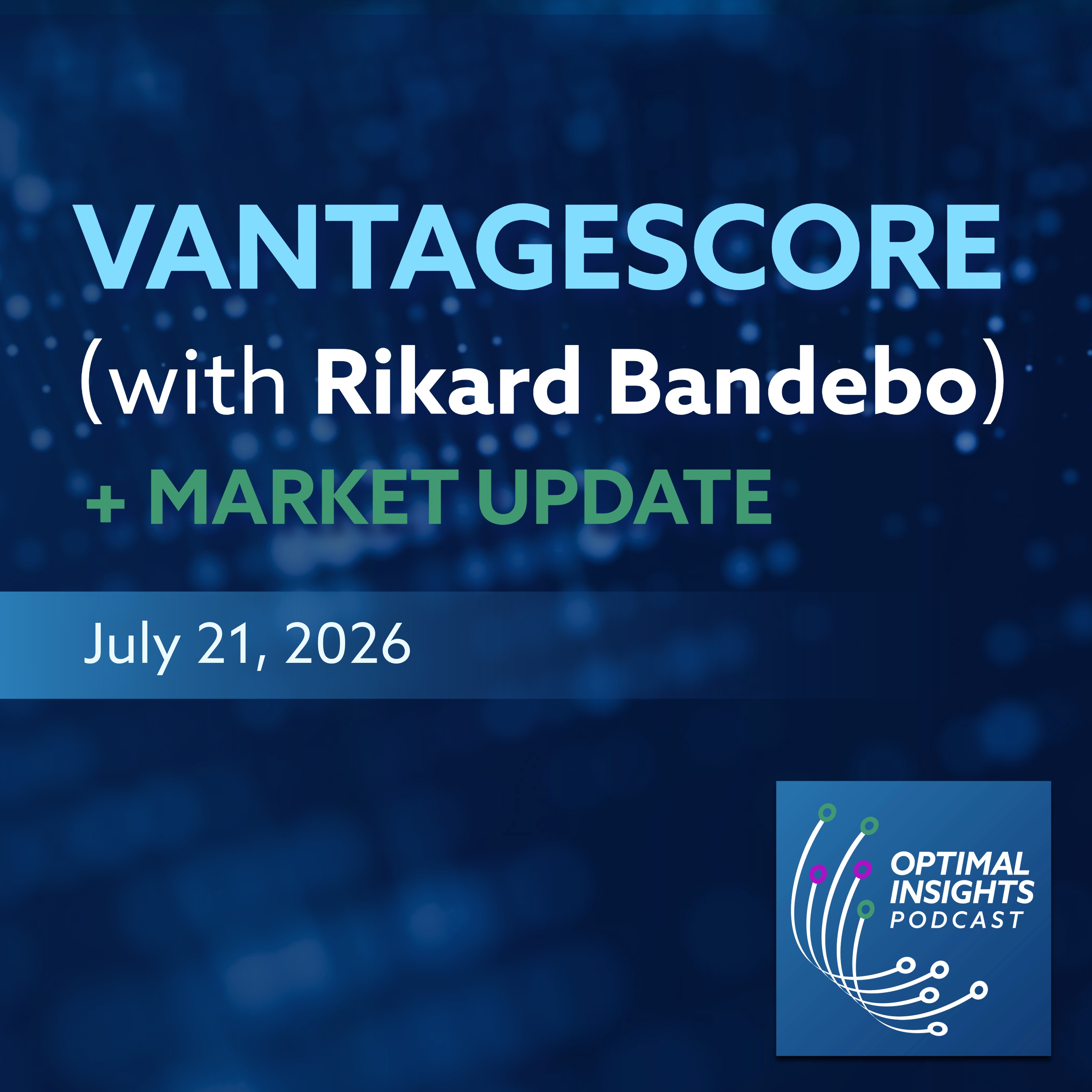 VANTAGESCORE
(with Rikard Bandebo)
+ MARKET UPDATE

July 21, 2026

OPTIMAL INSIGHTS PODCAST